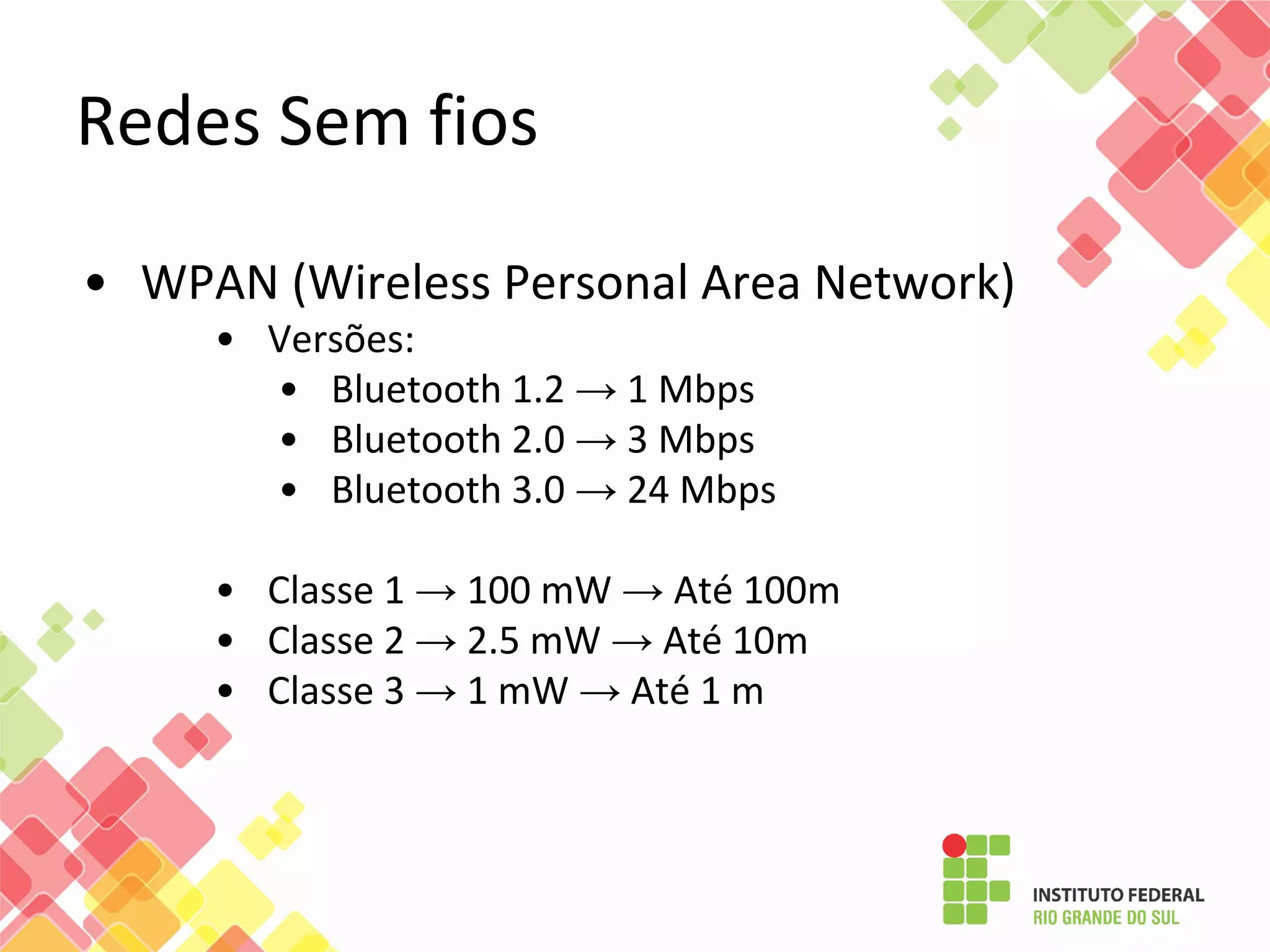 Redes Sem fios

• WPAN (Wireless Personal Area Network)
  • Versões:
    • Bluetooth 1.2 → 1 Mbps
    • Bluetooth 2.0 → 3 Mbps
    • Bluetooth 3.0 → 24 Mbps

  • Classe 1 → 100 mW → Até 100m
  • Classe 2 → 2.5 mW → Até 10m
  • Classe 3 → 1 mW → Até 1 m

INSTITUTO FEDERAL
RIO GRANDE DO SUL